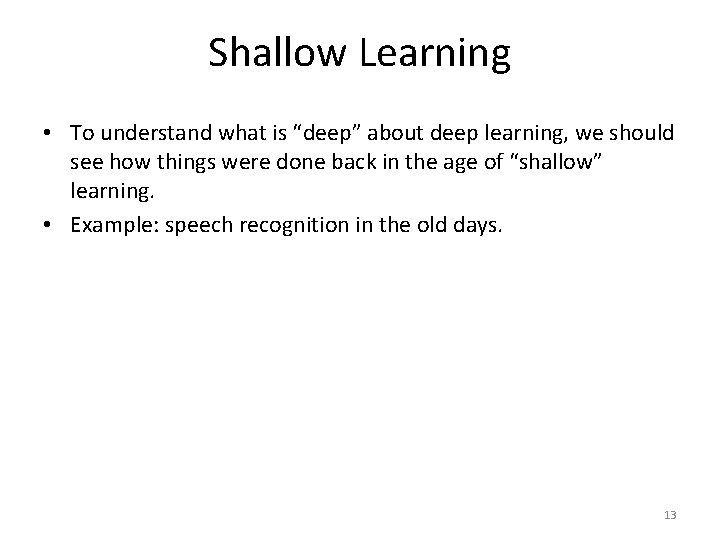 Shallow Learning

• To understand what is “deep” about deep learning, we should see how things were done back in the age of “shallow” learning.

• Example: speech recognition in the old days.

13